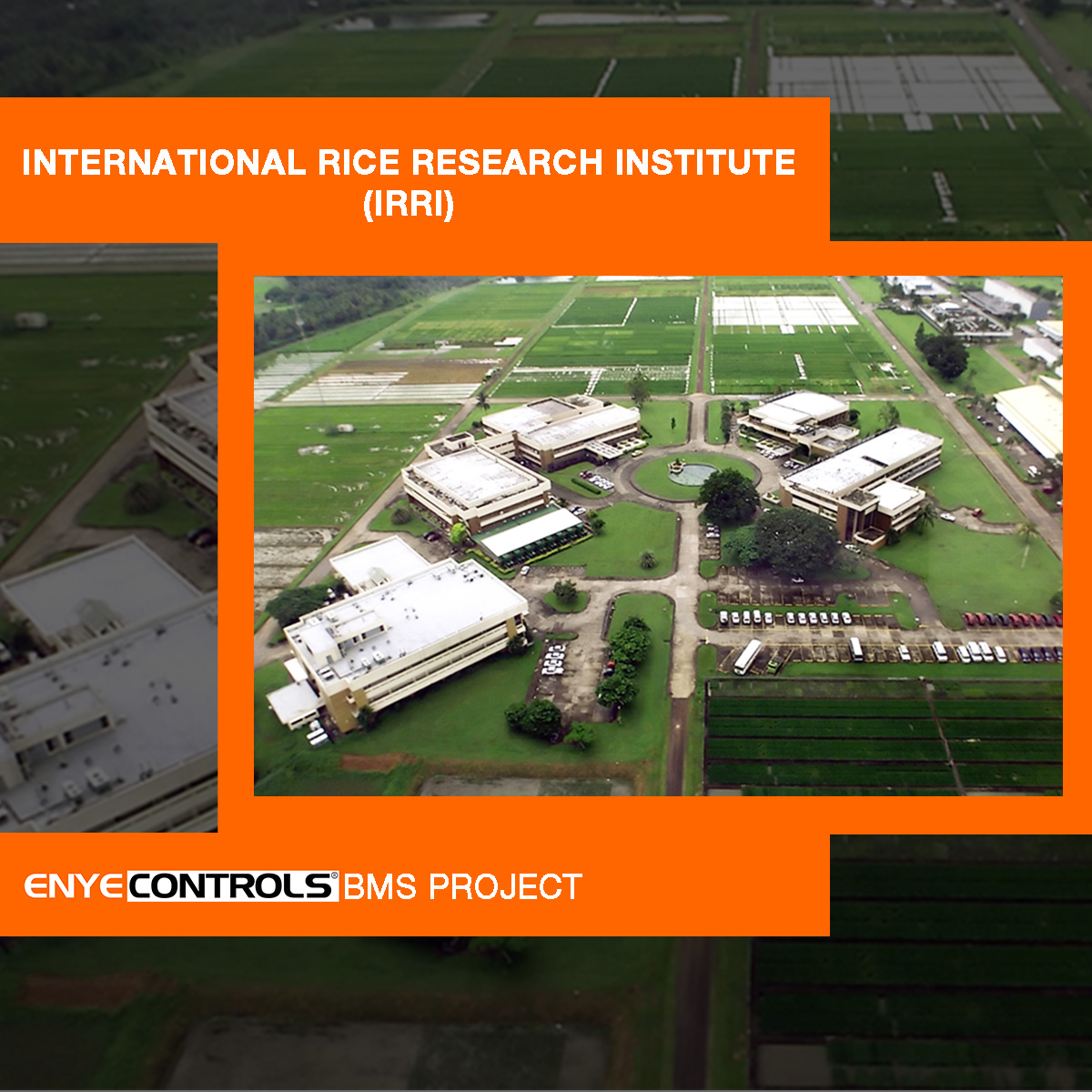 INTERNATIONAL RICE RESEARCH INSTITUTE
(IRRI)

ENYECONTROLS® BMS PROJECT